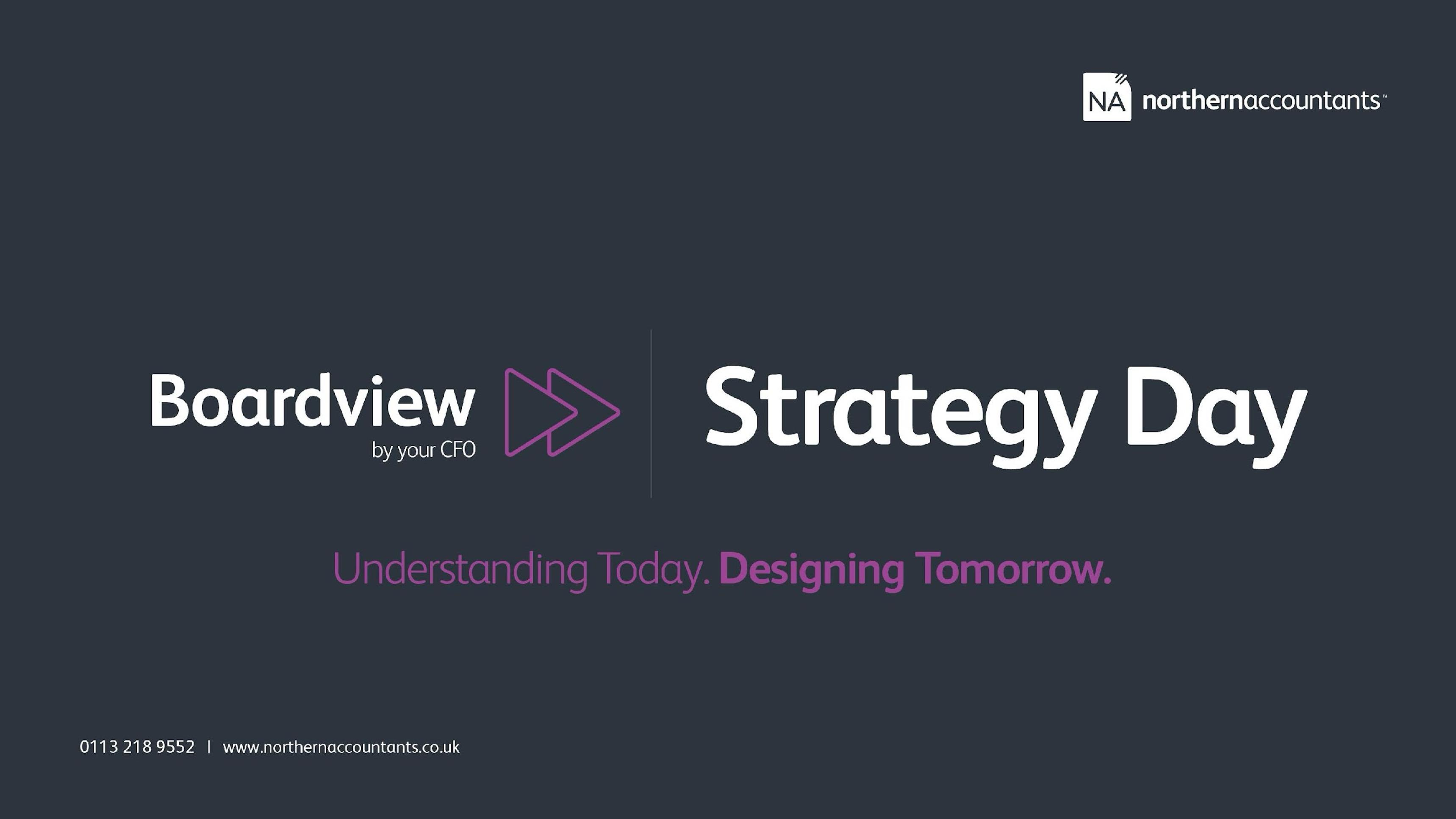 NA northernaccountants™

Boardview
by your CFO

Strategy Day

Understanding Today. Designing Tomorrow.

0113 218 9552 | www.northernaccountants.co.uk